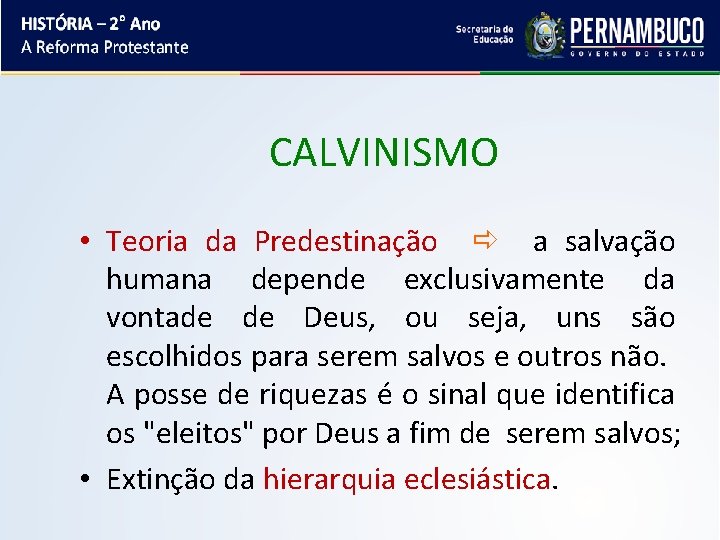 HISTÓRIA – 2° Ano
A Reforma Protestante

Secretaria de Educação
PERNAMBUCO
GOVERNO DO ESTADO

CALVINISMO

• Teoria da Predestinação ⇨ a salvação humana depende exclusivamente da vontade de Deus, ou seja, uns são escolhidos para serem salvos e outros não. A posse de riquezas é o sinal que identifica os "eleitos" por Deus a fim de serem salvos;
• Extinção da hierarquia eclesiástica.